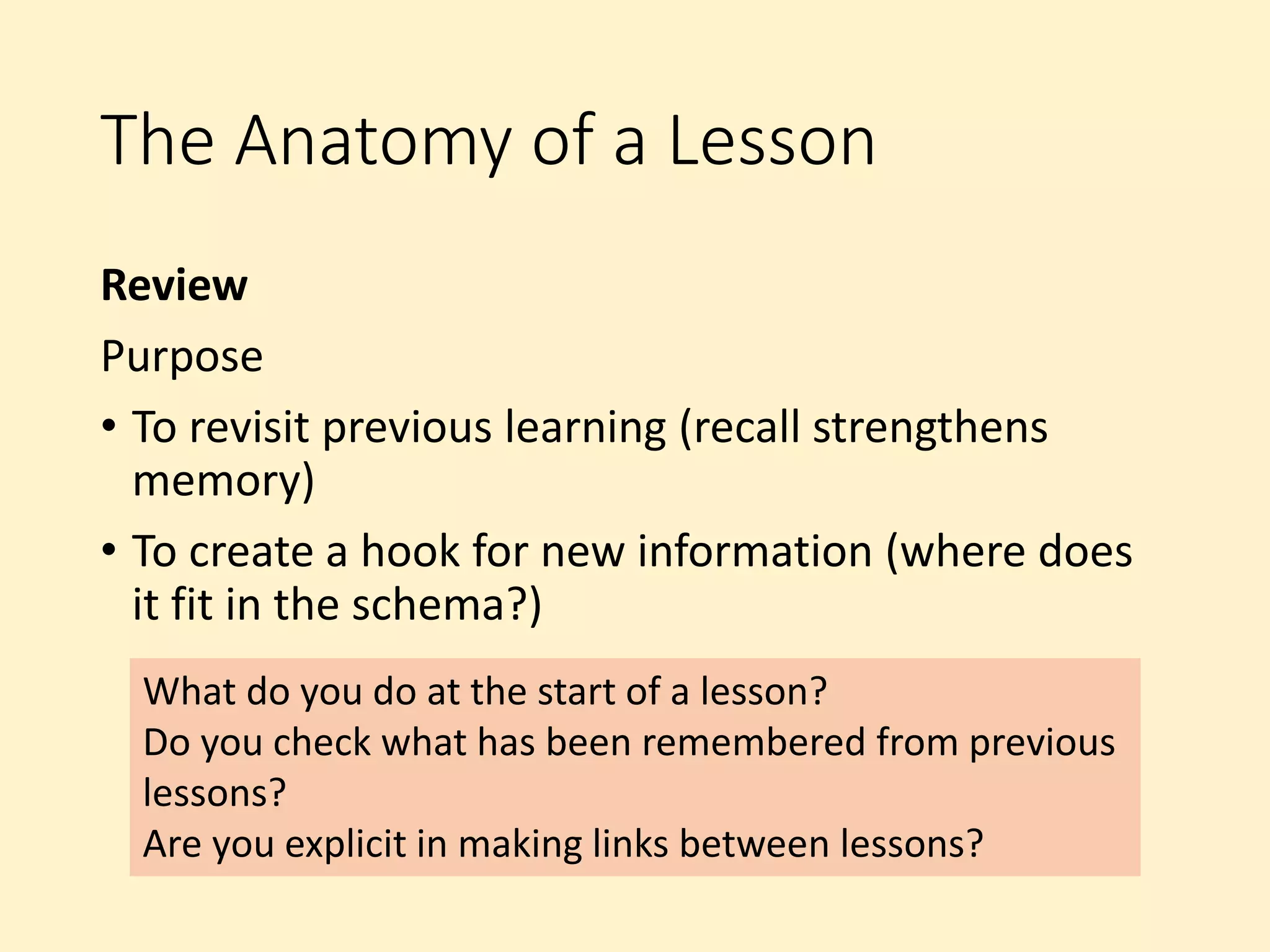 The Anatomy of a Lesson

Review

Purpose

• To revisit previous learning (recall strengthens memory)
• To create a hook for new information (where does it fit in the schema?)

What do you do at the start of a lesson?
Do you check what has been remembered from previous lessons?
Are you explicit in making links between lessons?